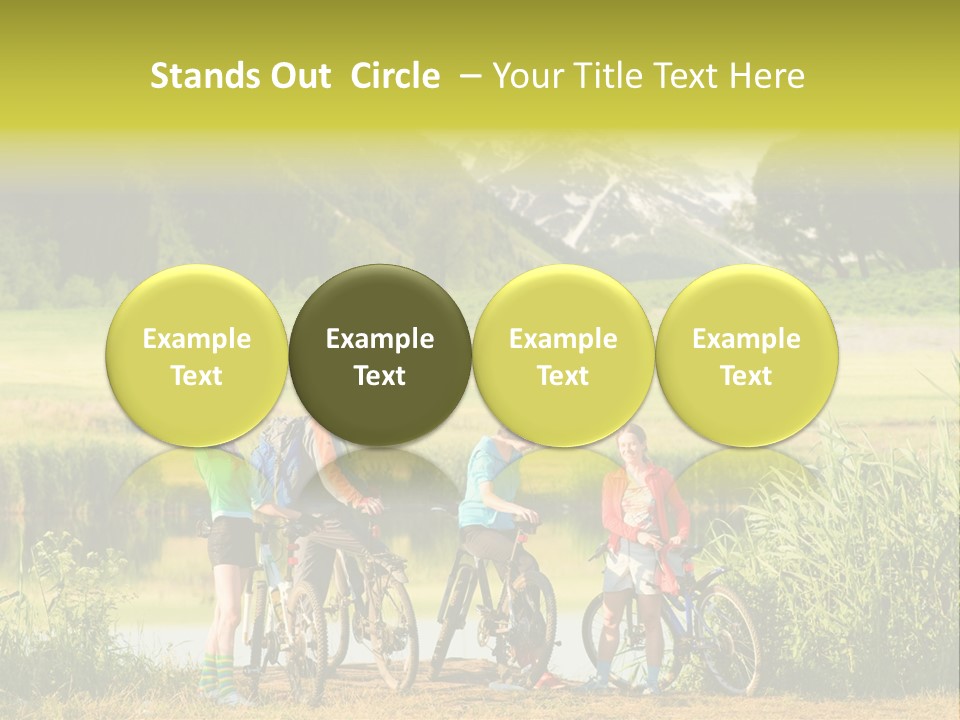 Stands Out Circle – Your Title Text Here

Example Text

Example Text

Example Text

Example Text